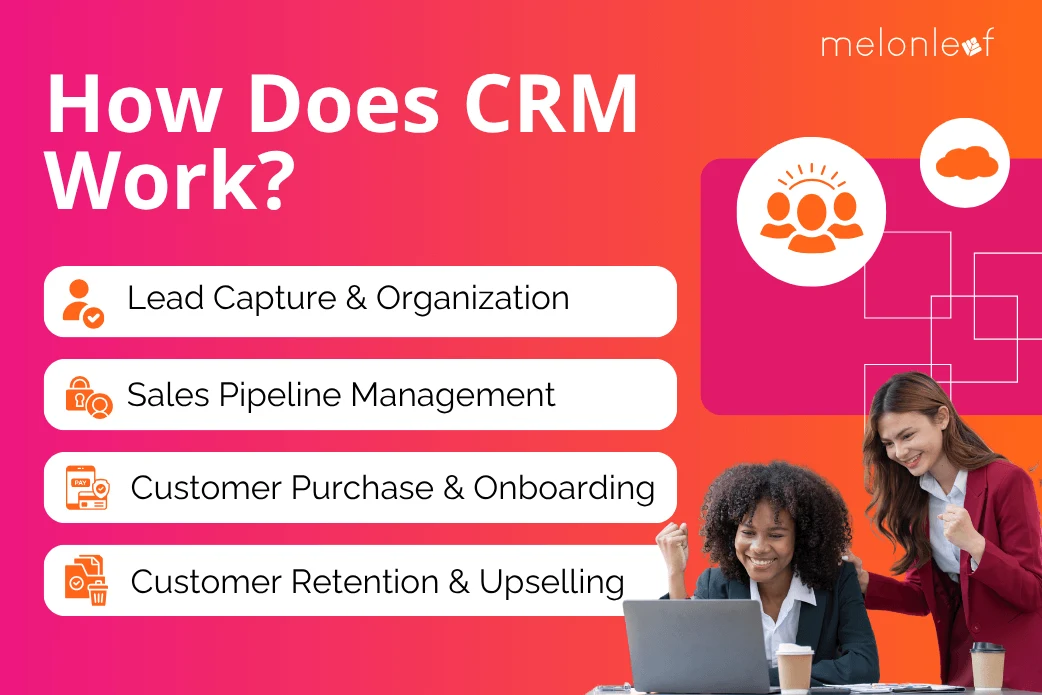 melonleaf

How Does CRM Work?

Lead Capture & Organization

Sales Pipeline Management

PAY
Customer Purchase & Onboarding

Customer Retention & Upselling